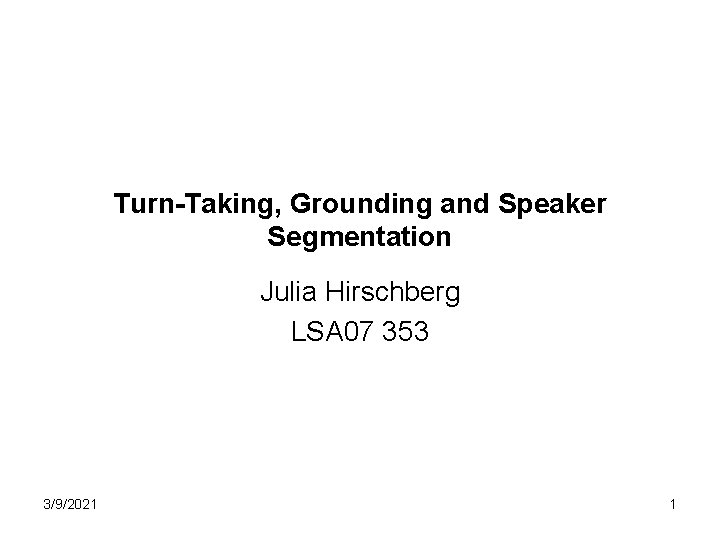 Turn-Taking, Grounding and Speaker Segmentation

Julia Hirschberg
LSA07 353

3/9/2021

1